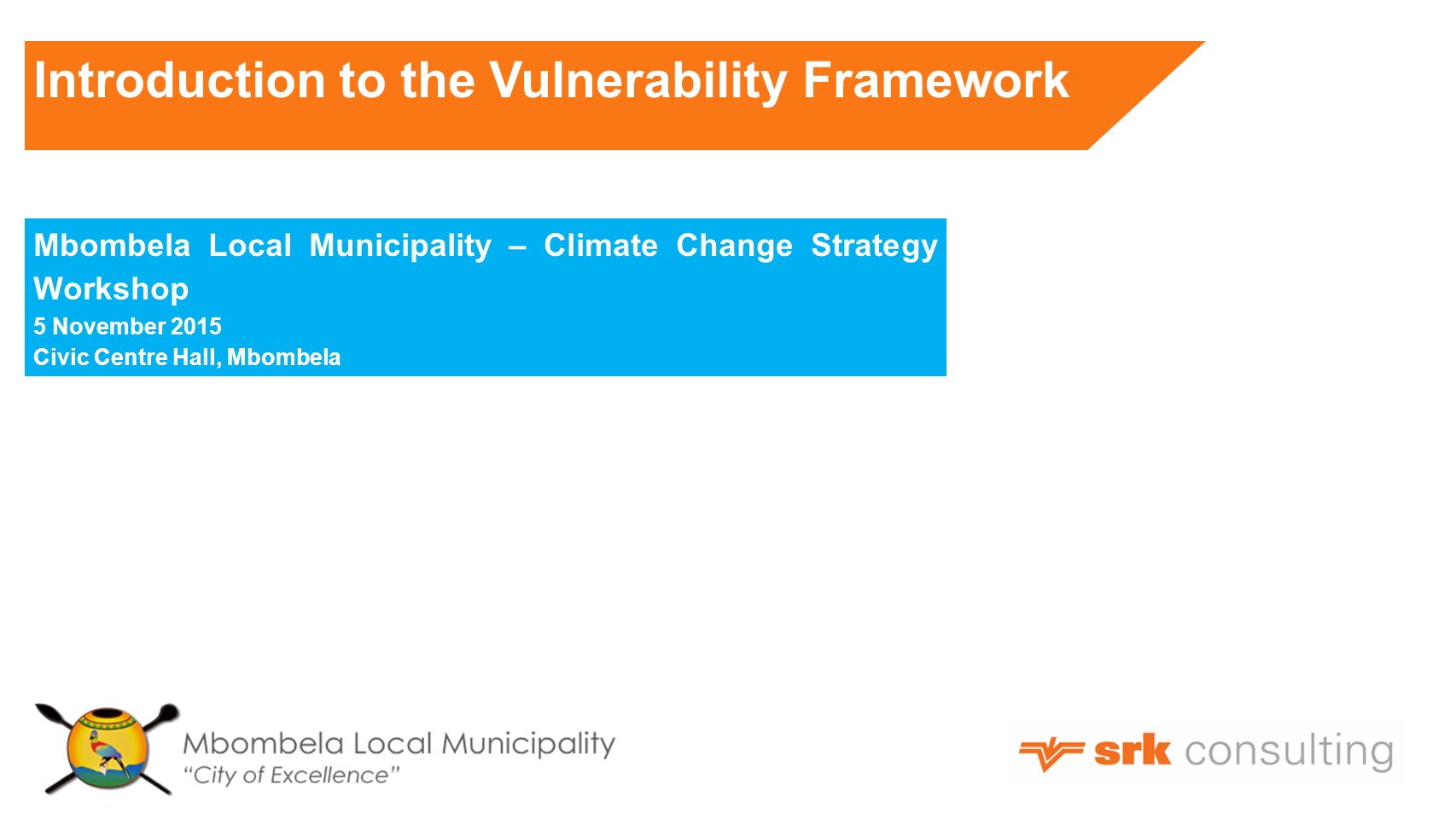 Introduction to the Vulnerability Framework

Mbombela Local Municipality – Climate Change Strategy Workshop
5 November 2015
Civic Centre Hall, Mbombela

Mbombela Local Municipality
"City of Excellence"

srk consulting